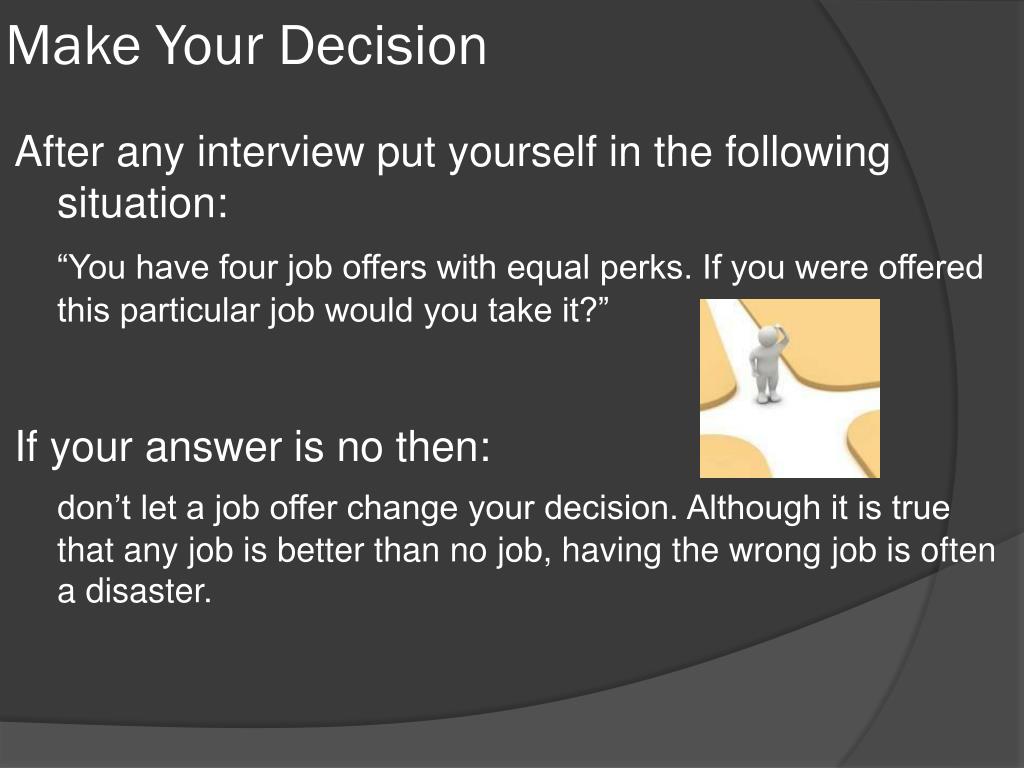 Make Your Decision

After any interview put yourself in the following situation:

“You have four job offers with equal perks. If you were offered this particular job would you take it?”

If your answer is no then:

don’t let a job offer change your decision. Although it is true that any job is better than no job, having the wrong job is often a disaster.